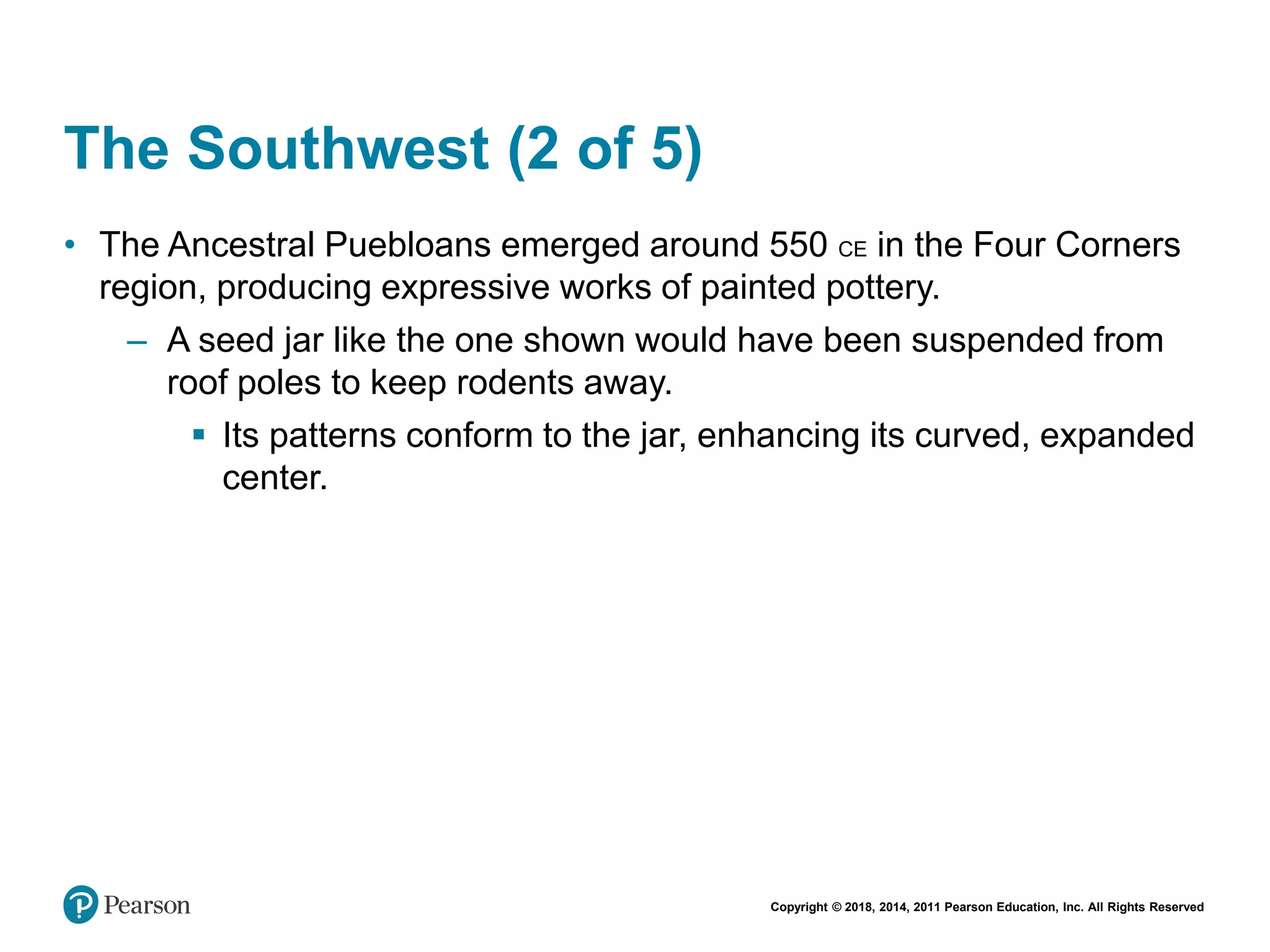 The Southwest (2 of 5)

• The Ancestral Puebloans emerged around 550 CE in the Four Corners region, producing expressive works of painted pottery.
– A seed jar like the one shown would have been suspended from roof poles to keep rodents away.
▪ Its patterns conform to the jar, enhancing its curved, expanded center.

Pearson

Copyright © 2018, 2014, 2011 Pearson Education, Inc. All Rights Reserved